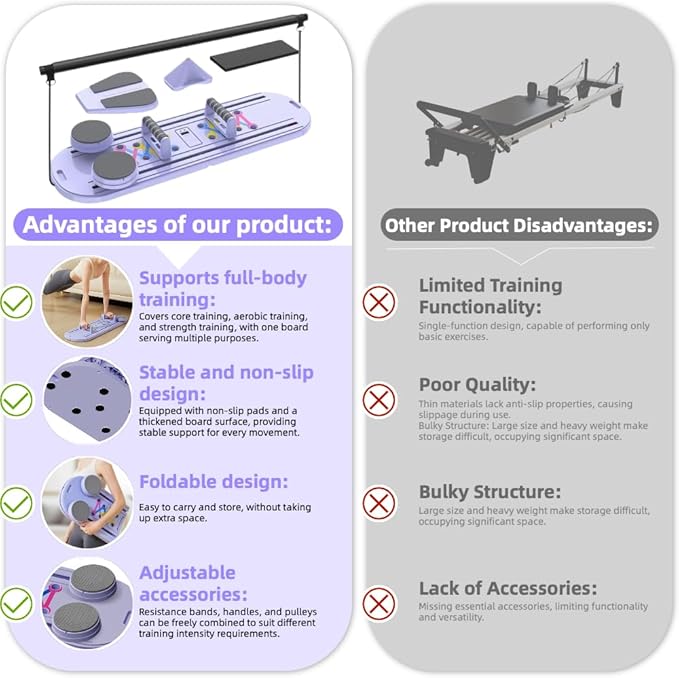 Advantages of our product:

Supports full-body training:
Covers core training, aerobic training, and strength training, with one board serving multiple purposes.

Stable and non-slip design:
Equipped with non-slip pads and a thickened board surface, providing stable support for every movement.

Foldable design:
Easy to carry and store, without taking up extra space.

Adjustable accessories:
Resistance bands, handles, and pulleys can be freely combined to suit different training intensity requirements.

Other Product Disadvantages:

Limited Training Functionality:
Single-function design, capable of performing only basic exercises.

Poor Quality:
Thin materials lack anti-slip properties, causing slippage during use.
Bulky Structure: Large size and heavy weight make storage difficult, occupying significant space.

Bulky Structure:
Large size and heavy weight make storage difficult, occupying significant space.

Lack of Accessories:
Missing essential accessories, limiting functionality and versatility.